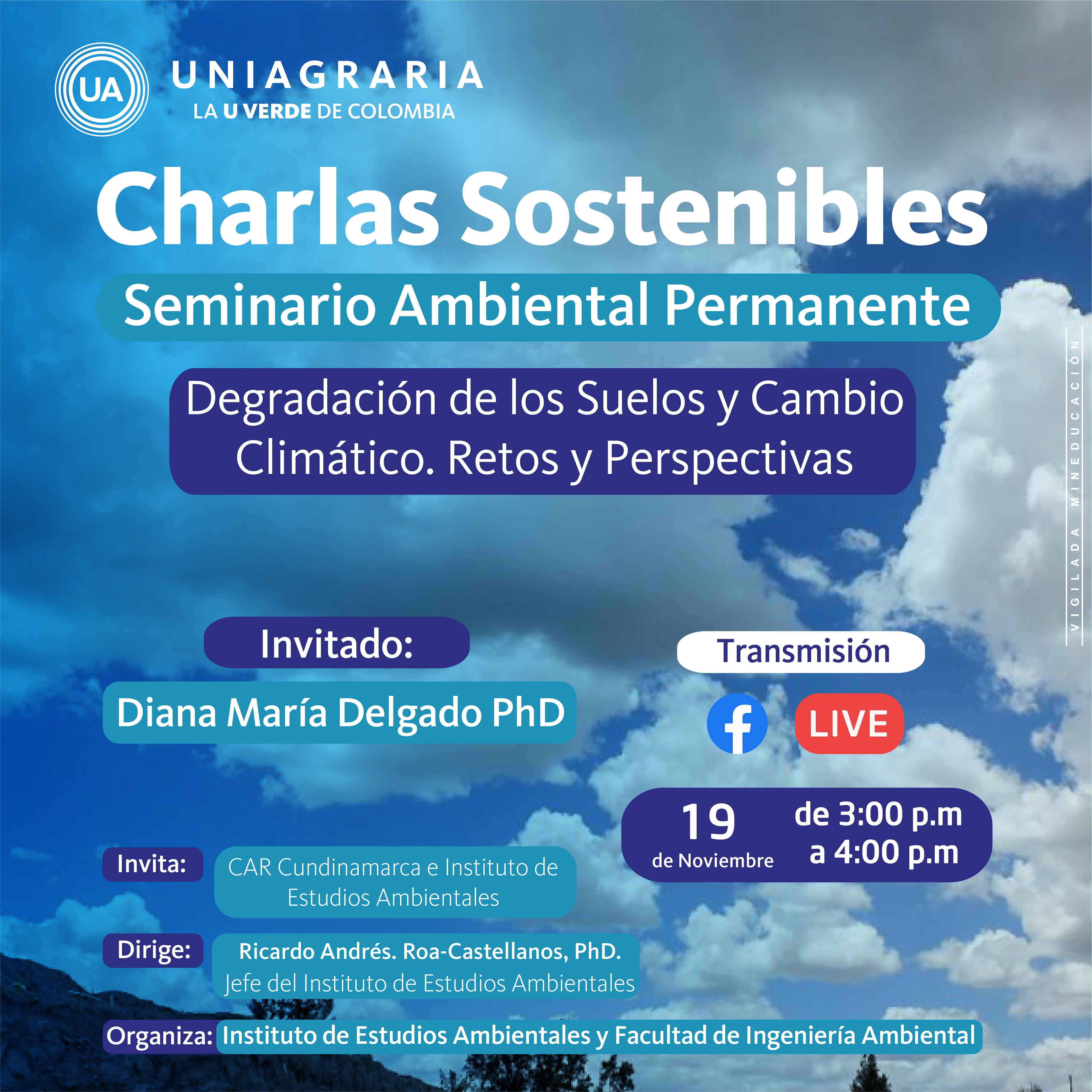 UA UNIAGRARIA
LA U VERDE DE COLOMBIA

Charlas Sostenibles

Seminario Ambiental Permanente

Degradación de los Suelos y Cambio Climático. Retos y Perspectivas

VIGILADA MINEDUCACIÓN

Invitado:

Diana María Delgado PhD

Transmisión

LIVE

19 de Noviembre

de 3:00 p.m a 4:00 p.m

Invita: CAR Cundinamarca e Instituto de Estudios Ambientales

Dirige: Ricardo Andrés. Roa-Castellanos, PhD.
Jefe del Instituto de Estudios Ambientales

Organiza: Instituto de Estudios Ambientales y Facultad de Ingeniería Ambiental